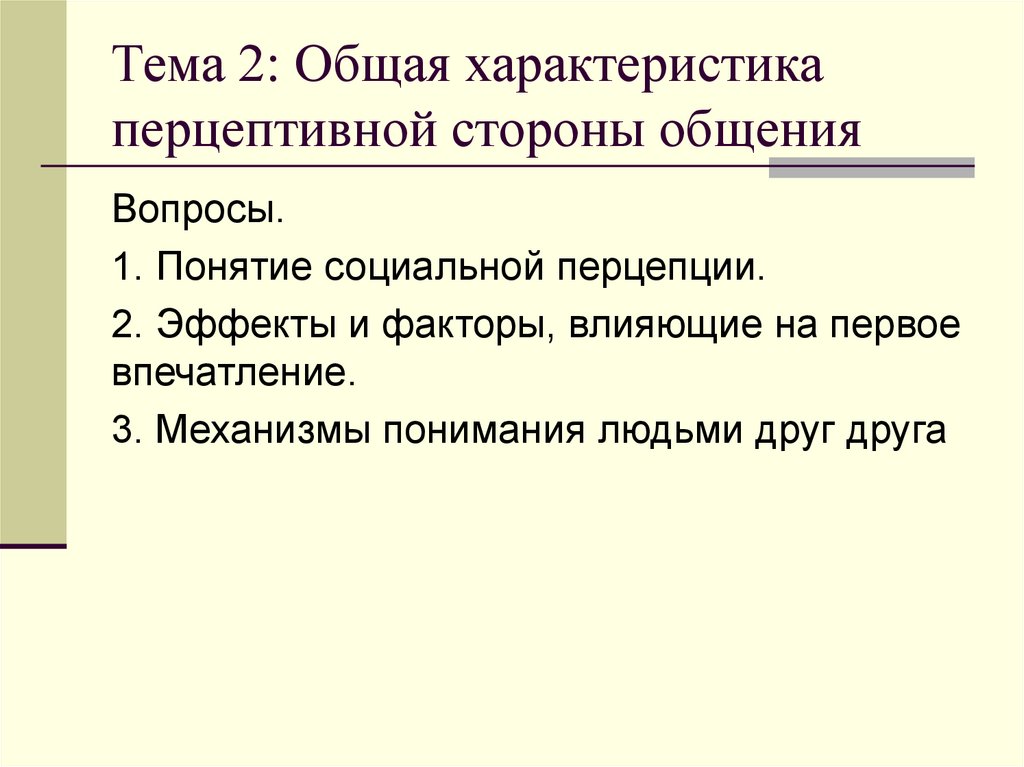 Тема 2: Общая характеристика перцептивной стороны общения

Вопросы.

1. Понятие социальной перцепции.

2. Эффекты и факторы, влияющие на первое впечатление.

3. Механизмы понимания людьми друг друга